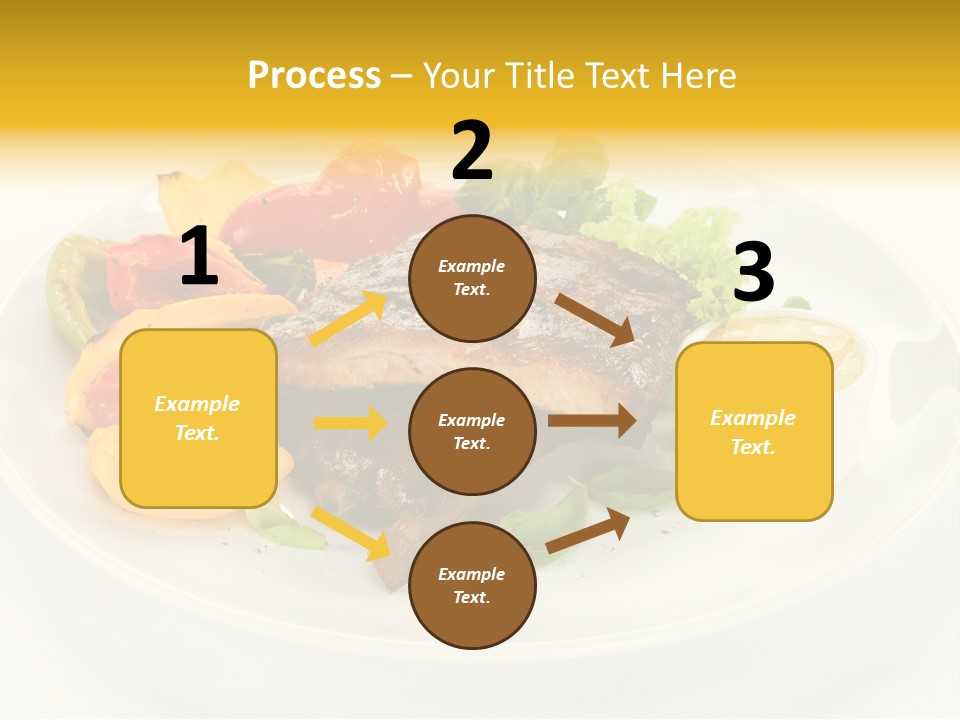 Process – Your Title Text Here

1

Example Text.

2

Example Text.

Example Text.

Example Text.

3

Example Text.